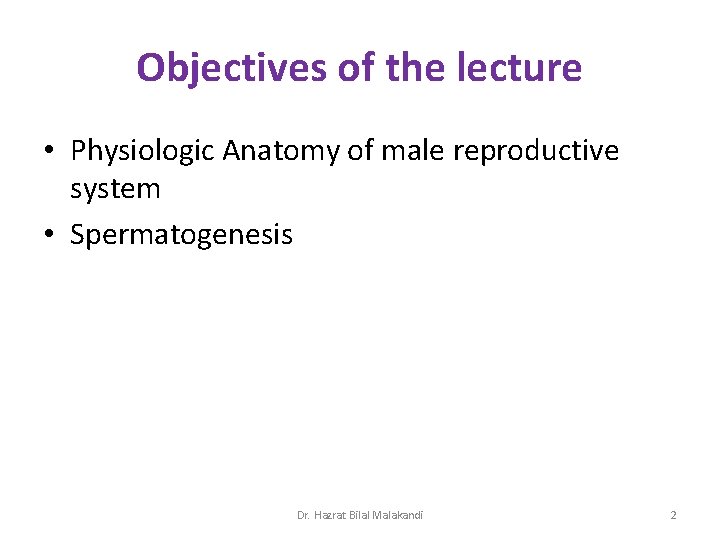 Objectives of the lecture

• Physiologic Anatomy of male reproductive system
• Spermatogenesis

Dr. Hazrat Bilal Malakandi

2